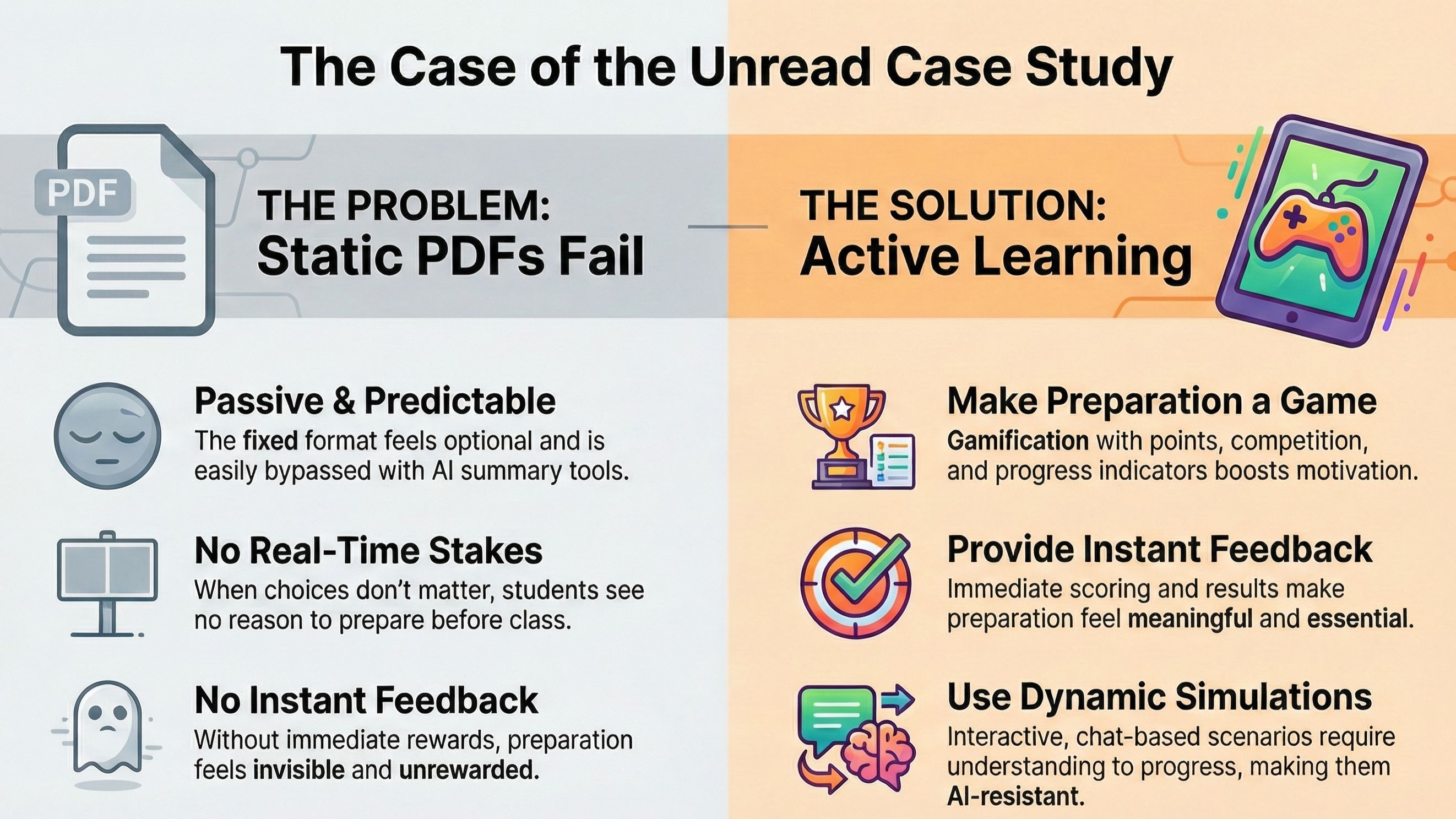 The Case of the Unread Case Study

PDF

THE PROBLEM:
Static PDFs Fail

Passive & Predictable
The fixed format feels optional and is easily bypassed with AI summary tools.

No Real-Time Stakes
When choices don't matter, students see no reason to prepare before class.

No Instant Feedback
Without immediate rewards, preparation feels invisible and unrewarded.

THE SOLUTION:
Active Learning

Make Preparation a Game
Gamification with points, competition, and progress indicators boosts motivation.

Provide Instant Feedback
Immediate scoring and results make preparation feel meaningful and essential.

Use Dynamic Simulations
Interactive, chat-based scenarios require understanding to progress, making them AI-resistant.